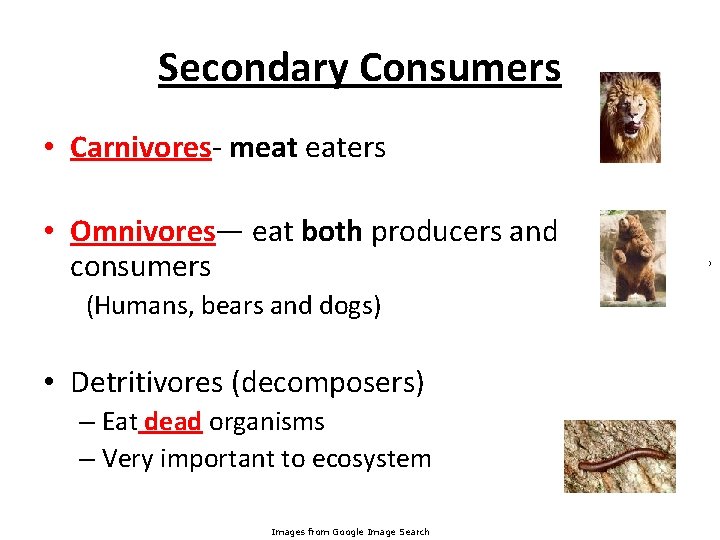 Secondary Consumers

• Carnivores- meat eaters

• Omnivores— eat both producers and consumers
(Humans, bears and dogs)

• Detritivores (decomposers)
– Eat dead organisms
– Very important to ecosystem

Images from Google Image Search